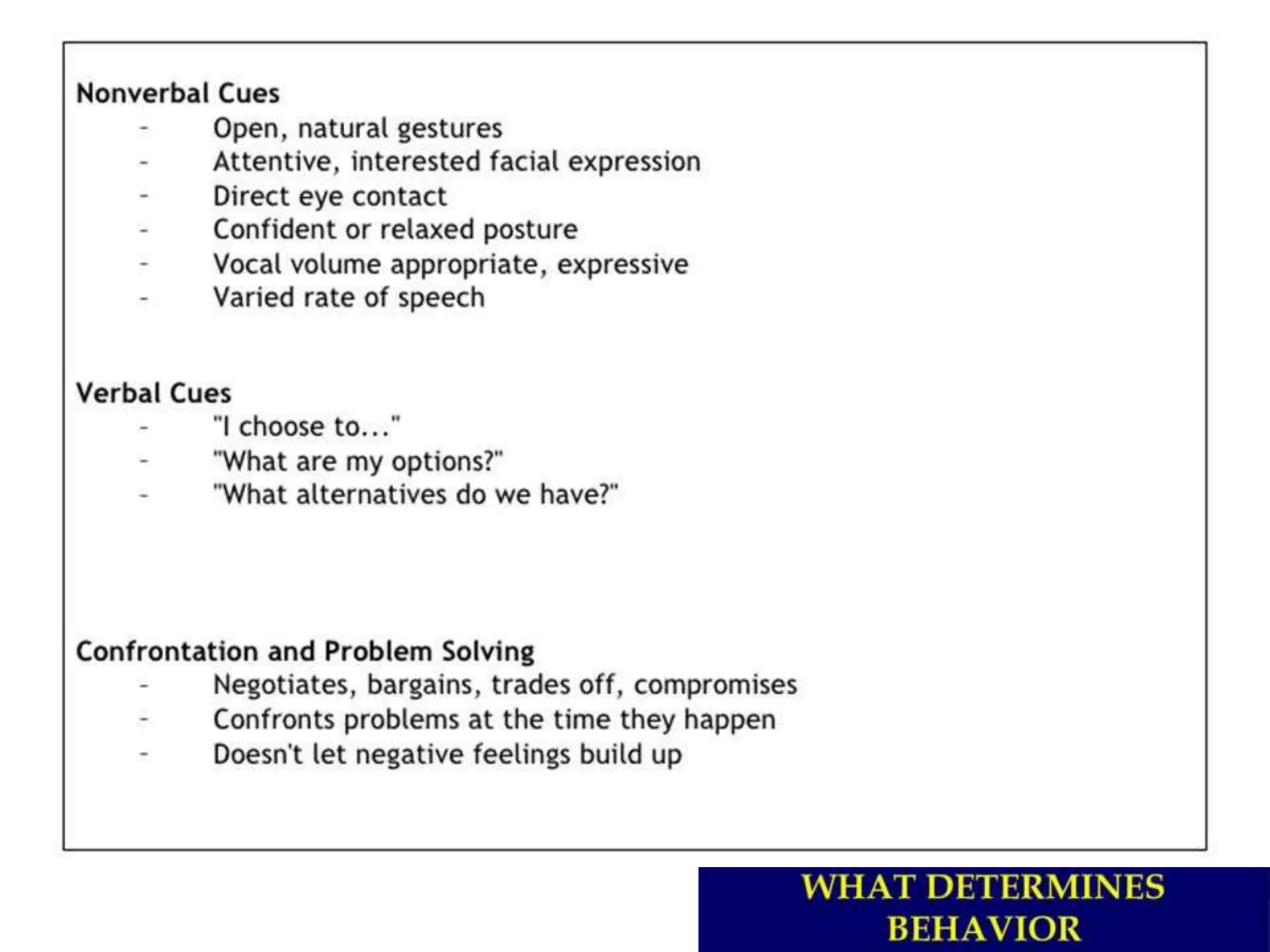 Nonverbal Cues

- Open, natural gestures
- Attentive, interested facial expression
- Direct eye contact
- Confident or relaxed posture
- Vocal volume appropriate, expressive
- Varied rate of speech

Verbal Cues

- "I choose to..."
- "What are my options?"
- "What alternatives do we have?"

Confrontation and Problem Solving

- Negotiates, bargains, trades off, compromises
- Confronts problems at the time they happen
- Doesn't let negative feelings build up

WHAT DETERMINES BEHAVIOR